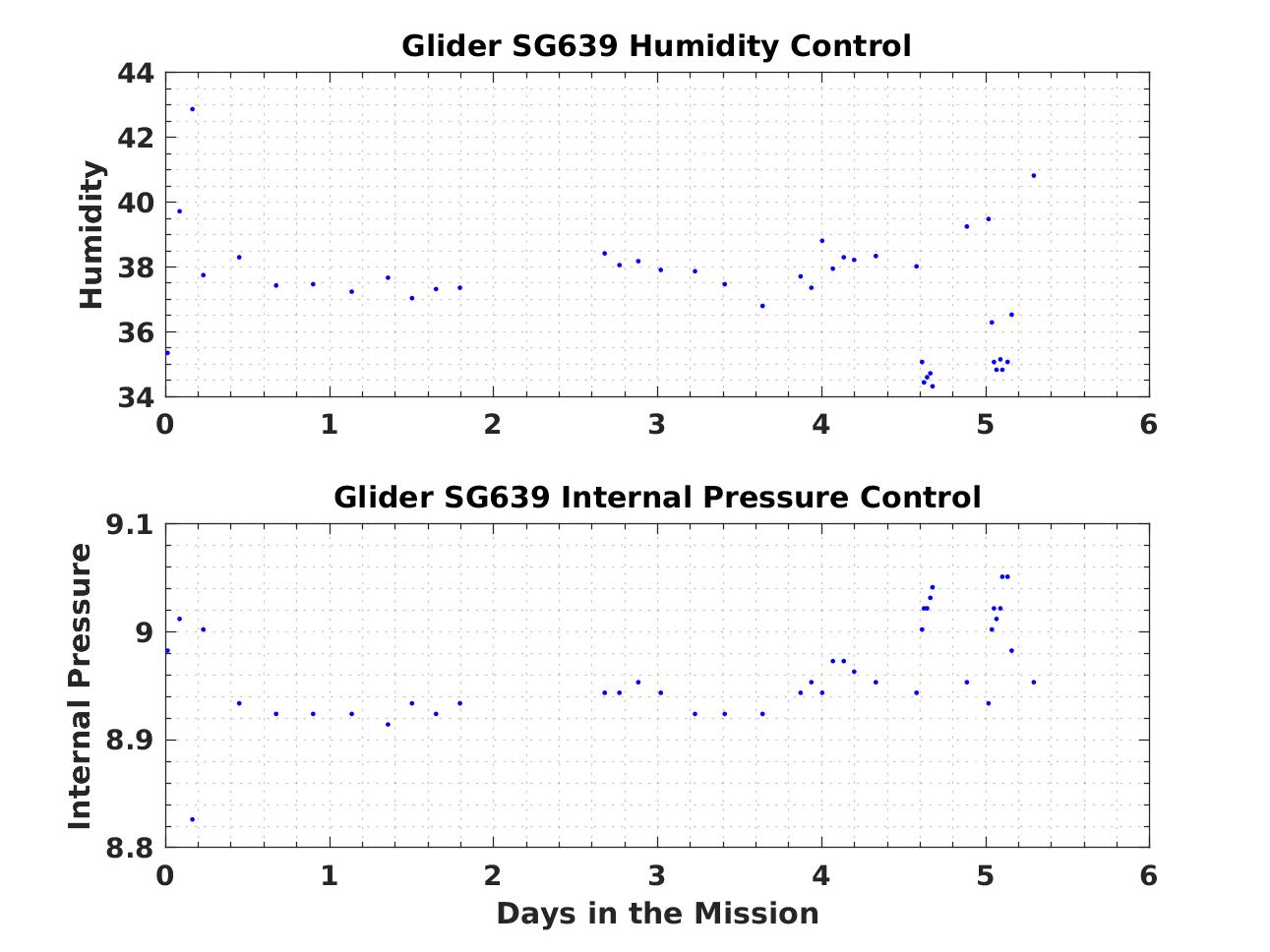 Glider SG639 Humidity Control

Humidity

44
42
40
38
36
34

0 1 2 3 4 5 6

Glider SG639 Internal Pressure Control

Internal Pressure

9.1
9
8.9
8.8

0 1 2 3 4 5 6

Days in the Mission